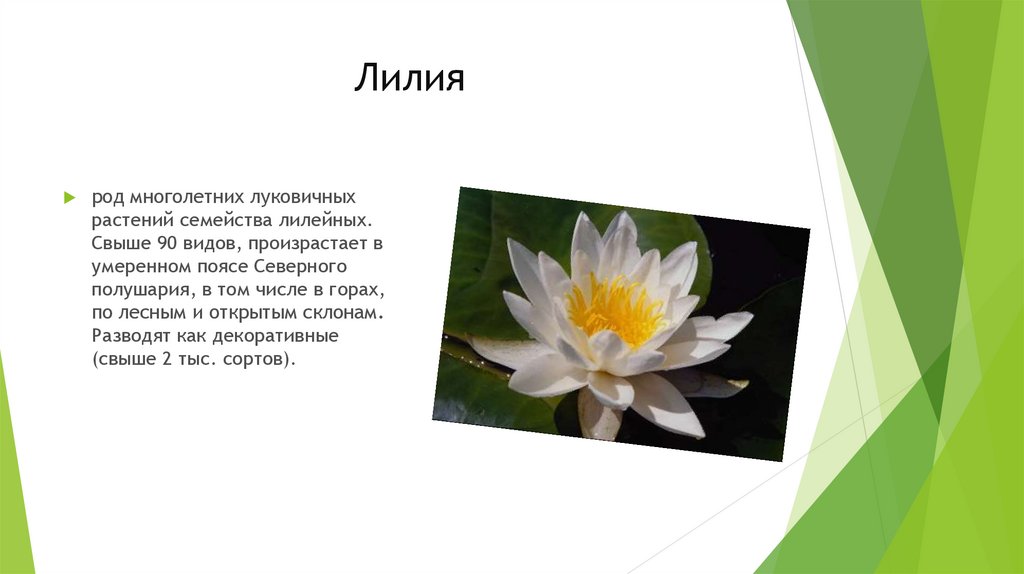 Лилия

род многолетних луковичных растений семейства лилейных. Свыше 90 видов, произрастает в умеренном поясе Северного полушария, в том числе в горах, по лесным и открытым склонам. Разводят как декоративные (свыше 2 тыс. сортов).